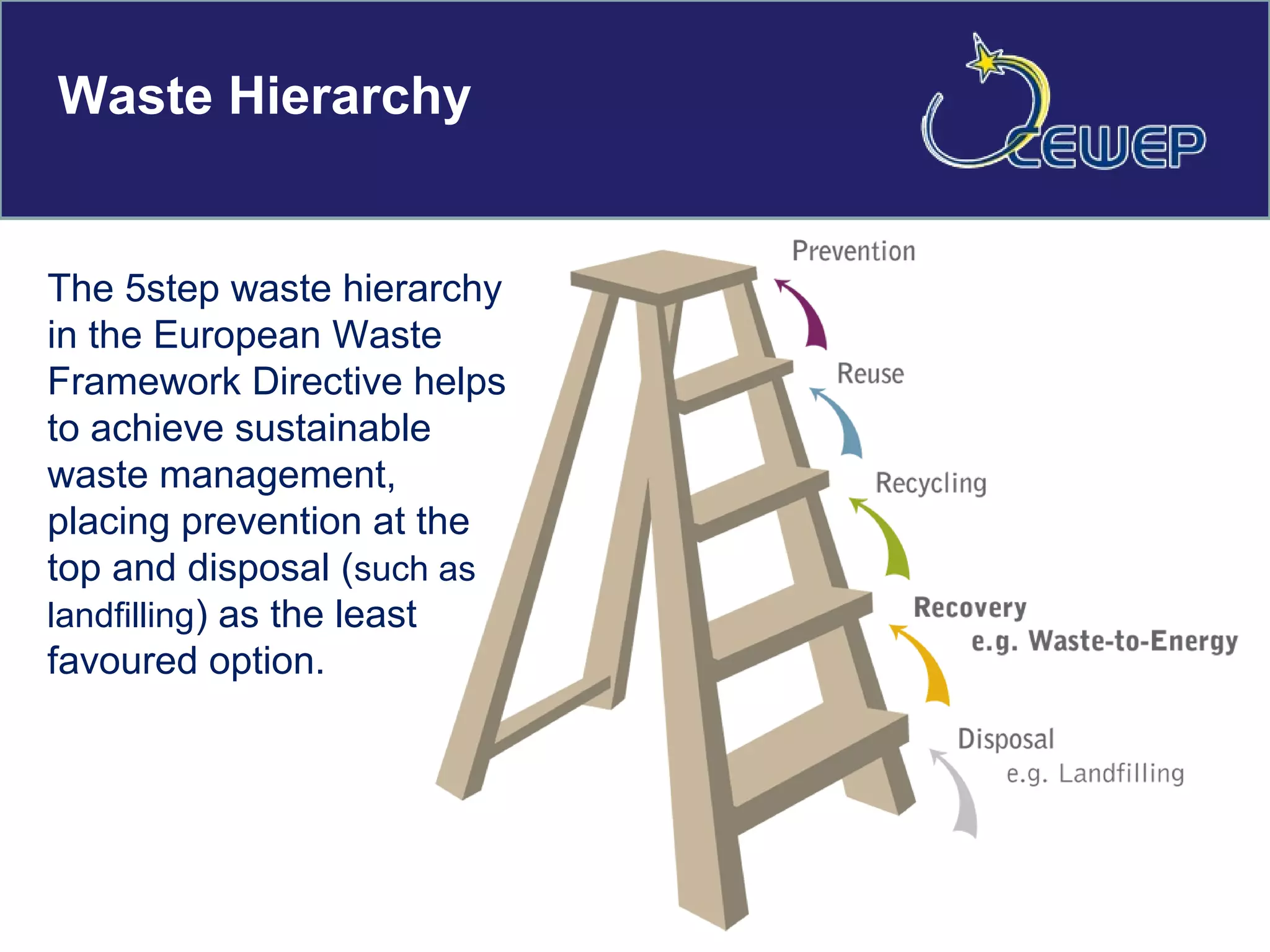 Waste Hierarchy

CEWEP

The 5step waste hierarchy in the European Waste Framework Directive helps to achieve sustainable waste management, placing prevention at the top and disposal (such as landfilling) as the least favoured option.

Prevention

Reuse

Recycling

Recovery
e.g. Waste-to-Energy

Disposal
e.g. Landfilling